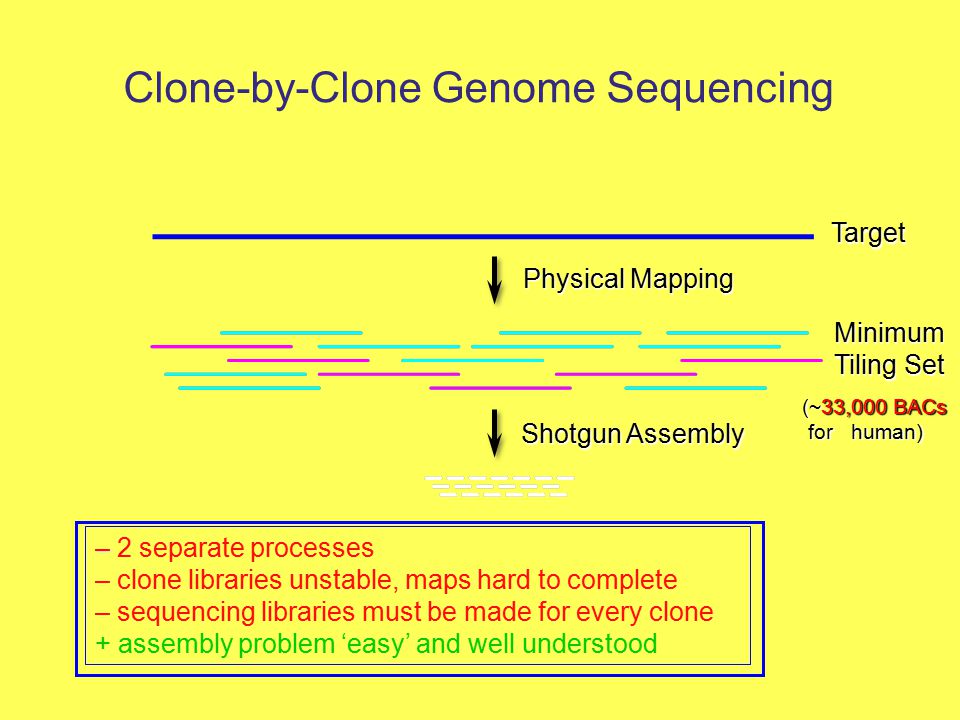 Clone-by-Clone Genome Sequencing

Target

Physical Mapping

Minimum Tiling Set

(~33,000 BACs for human)

Shotgun Assembly

– 2 separate processes
– clone libraries unstable, maps hard to complete
– sequencing libraries must be made for every clone
+ assembly problem ‘easy’ and well understood